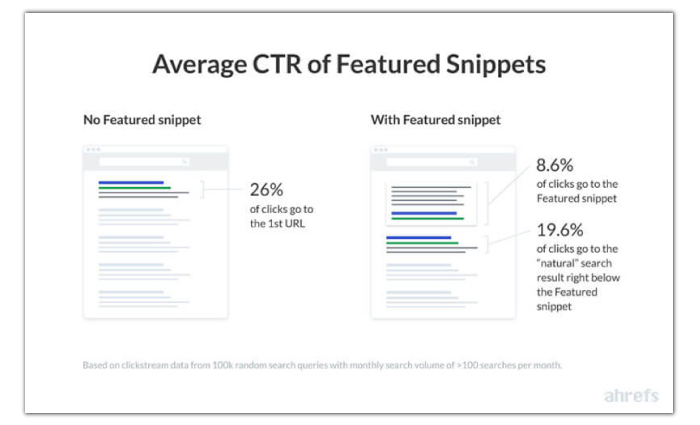 Average CTR of Featured Snippets

No Featured snippet

26%
of clicks go to the 1st URL

With Featured snippet

8.6%
of clicks go to the Featured snippet

19.6%
of clicks go to the "natural" search result right below the Featured snippet

Based on clickstream data from 100k random search queries with monthly search volume of >100 searches per month.

ahrefs